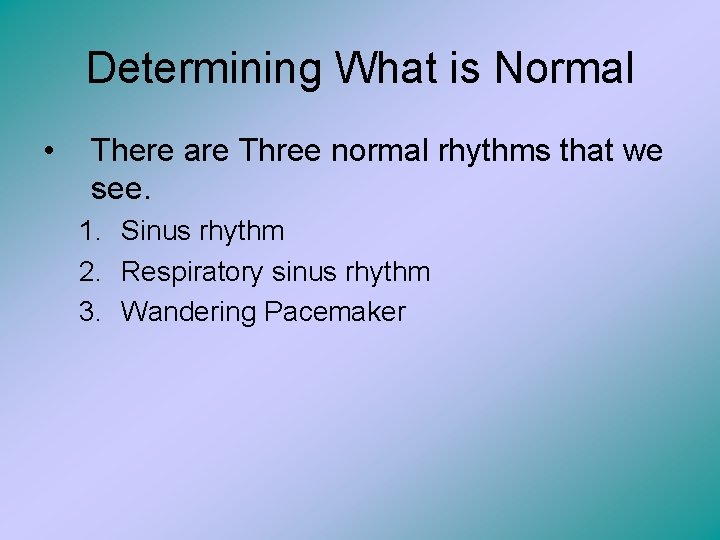 Determining What is Normal

• There are Three normal rhythms that we see.

1. Sinus rhythm
2. Respiratory sinus rhythm
3. Wandering Pacemaker